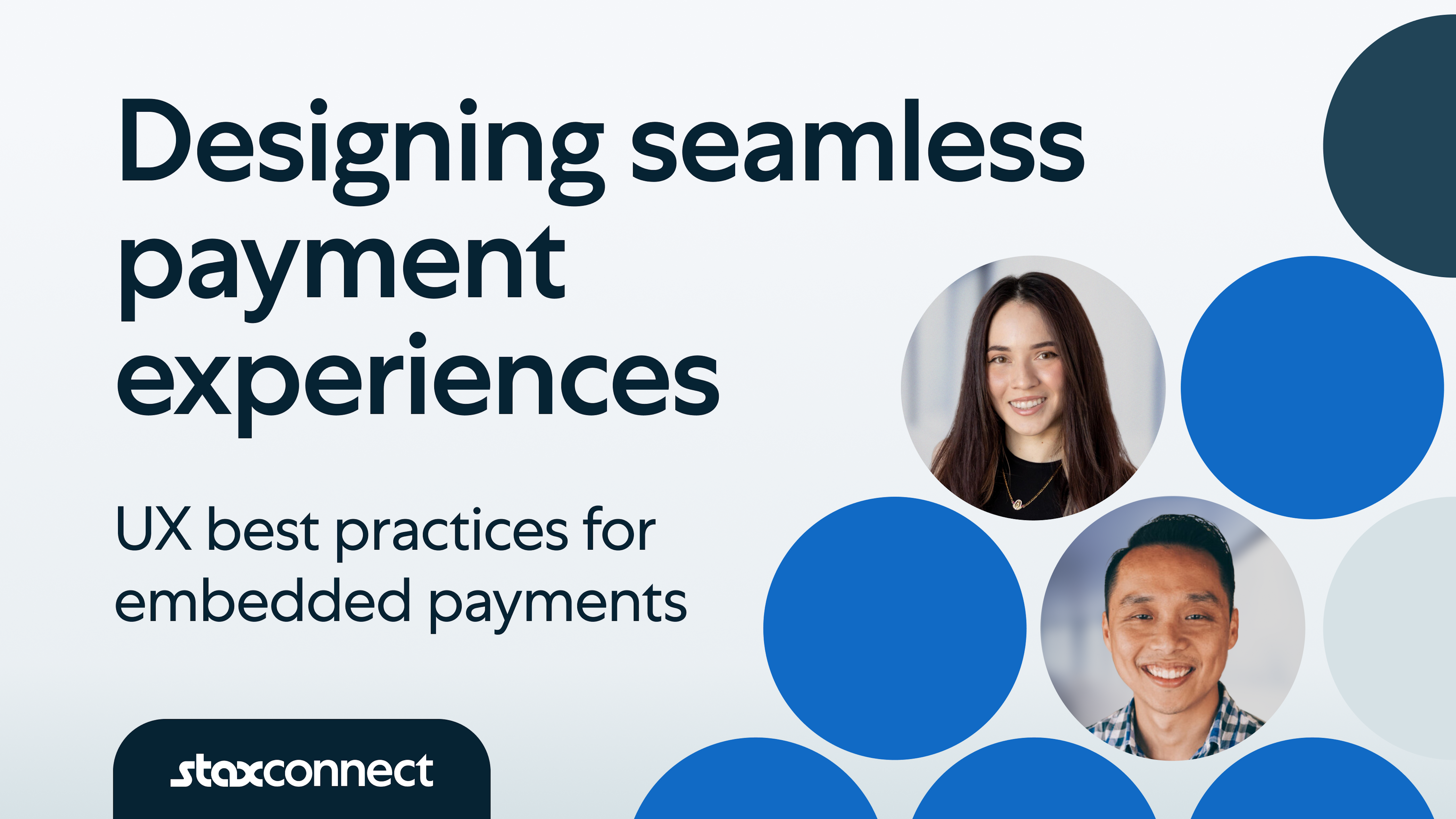 Designing seamless payment experiences

UX best practices for embedded payments

staxconnect